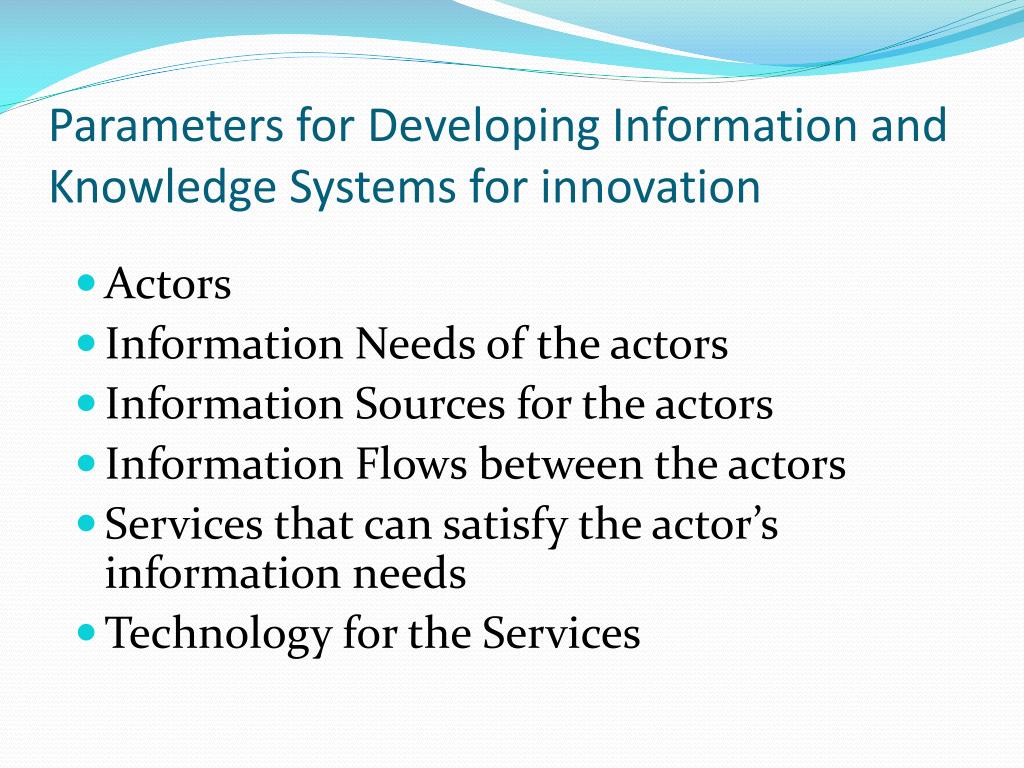 Parameters for Developing Information and Knowledge Systems for innovation

- Actors
- Information Needs of the actors
- Information Sources for the actors
- Information Flows between the actors
- Services that can satisfy the actor’s information needs
- Technology for the Services